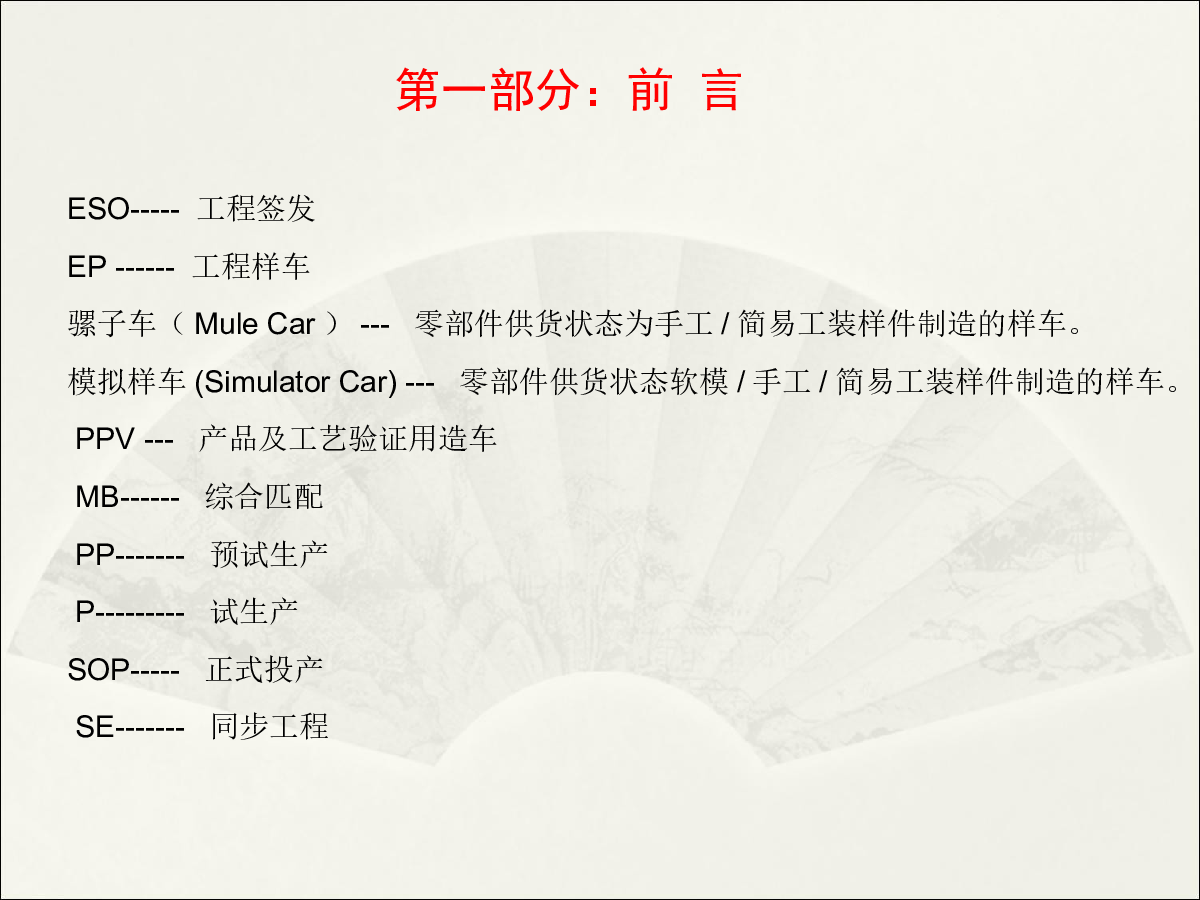 第一部分：前 言

ESO----- 工程签发

EP ------ 工程样车

骡子车（ Mule Car ） --- 零部件供货状态为手工 / 简易工装样件制造的样车。

模拟样车 (Simulator Car) --- 零部件供货状态软模 / 手工 / 简易工装样件制造的样车。

PPV --- 产品及工艺验证用造车

MB------ 综合匹配

PP------- 预试生产

P--------- 试生产

SOP----- 正式投产

SE------- 同步工程